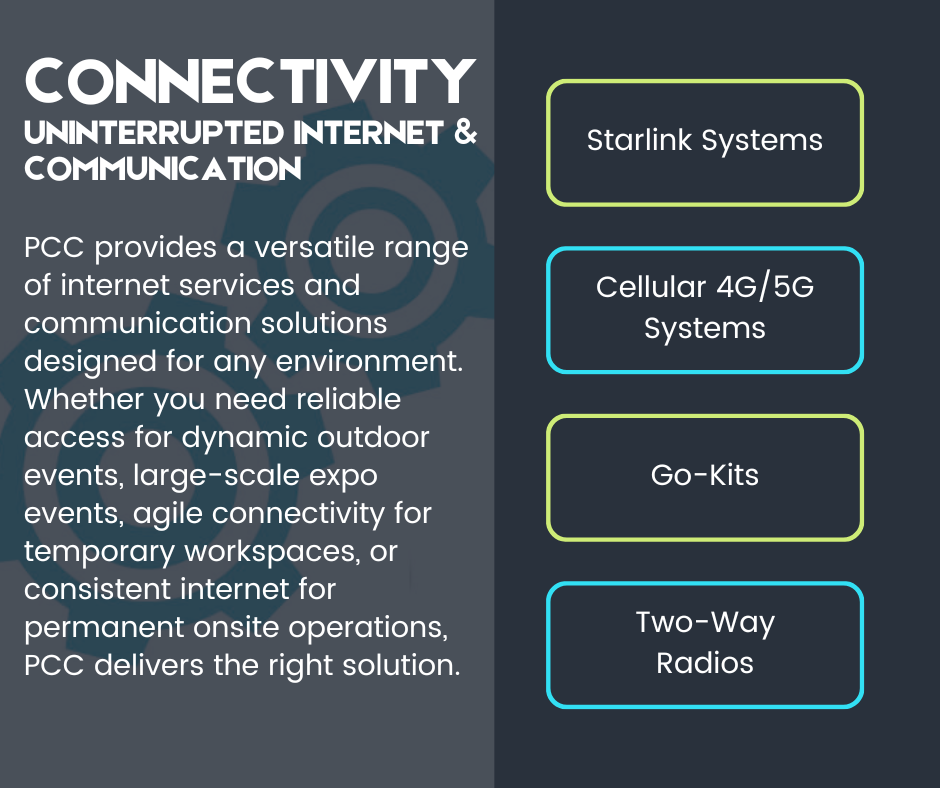 CONNECTIVITY
UNINTERRUPTED INTERNET & COMMUNICATION

PCC provides a versatile range of internet services and communication solutions designed for any environment. Whether you need reliable access for dynamic outdoor events, large-scale expo events, agile connectivity for temporary workspaces, or consistent internet for permanent onsite operations, PCC delivers the right solution.

Starlink Systems

Cellular 4G/5G Systems

Go-Kits

Two-Way Radios